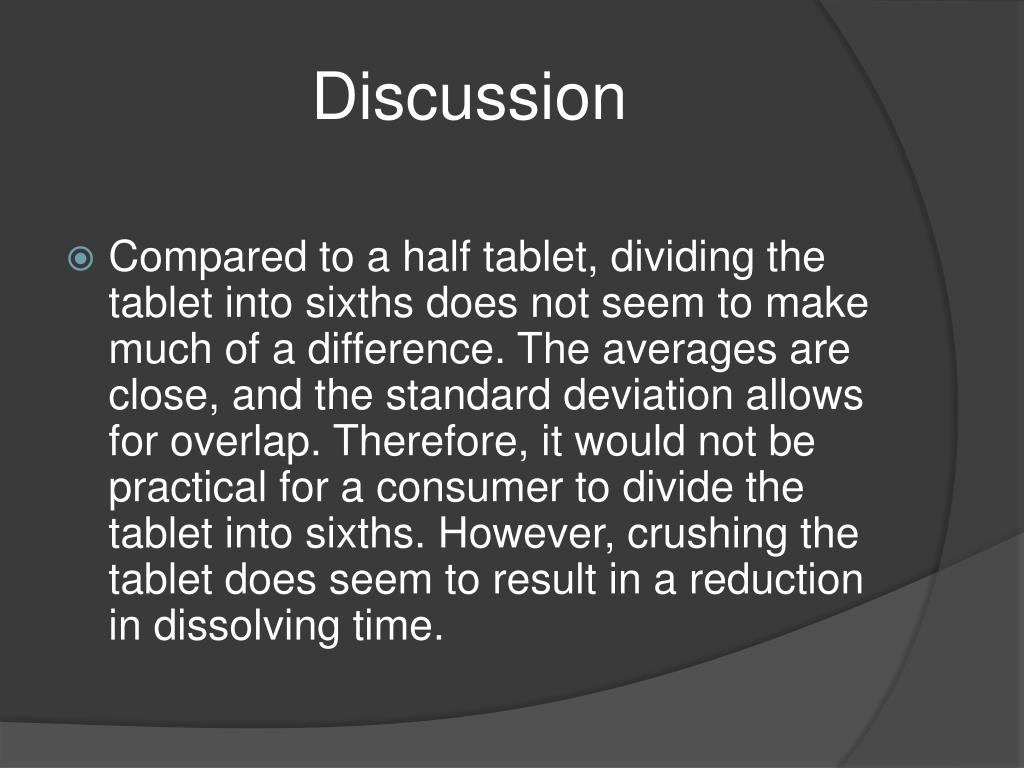 Discussion

Compared to a half tablet, dividing the tablet into sixths does not seem to make much of a difference. The averages are close, and the standard deviation allows for overlap. Therefore, it would not be practical for a consumer to divide the tablet into sixths. However, crushing the tablet does seem to result in a reduction in dissolving time.